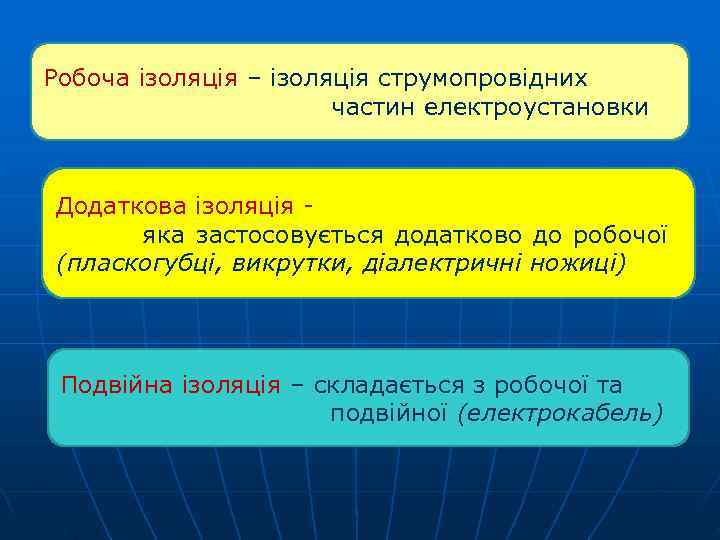 Робоча ізоляція – ізоляція струмопровідних частин електроустановки

Додаткова ізоляція - яка застосовується додатково до робочої (пласкогубці, викрутки, діалектричні ножиці)

Подвійна ізоляція – складається з робочої та подвійної (електрокабель)